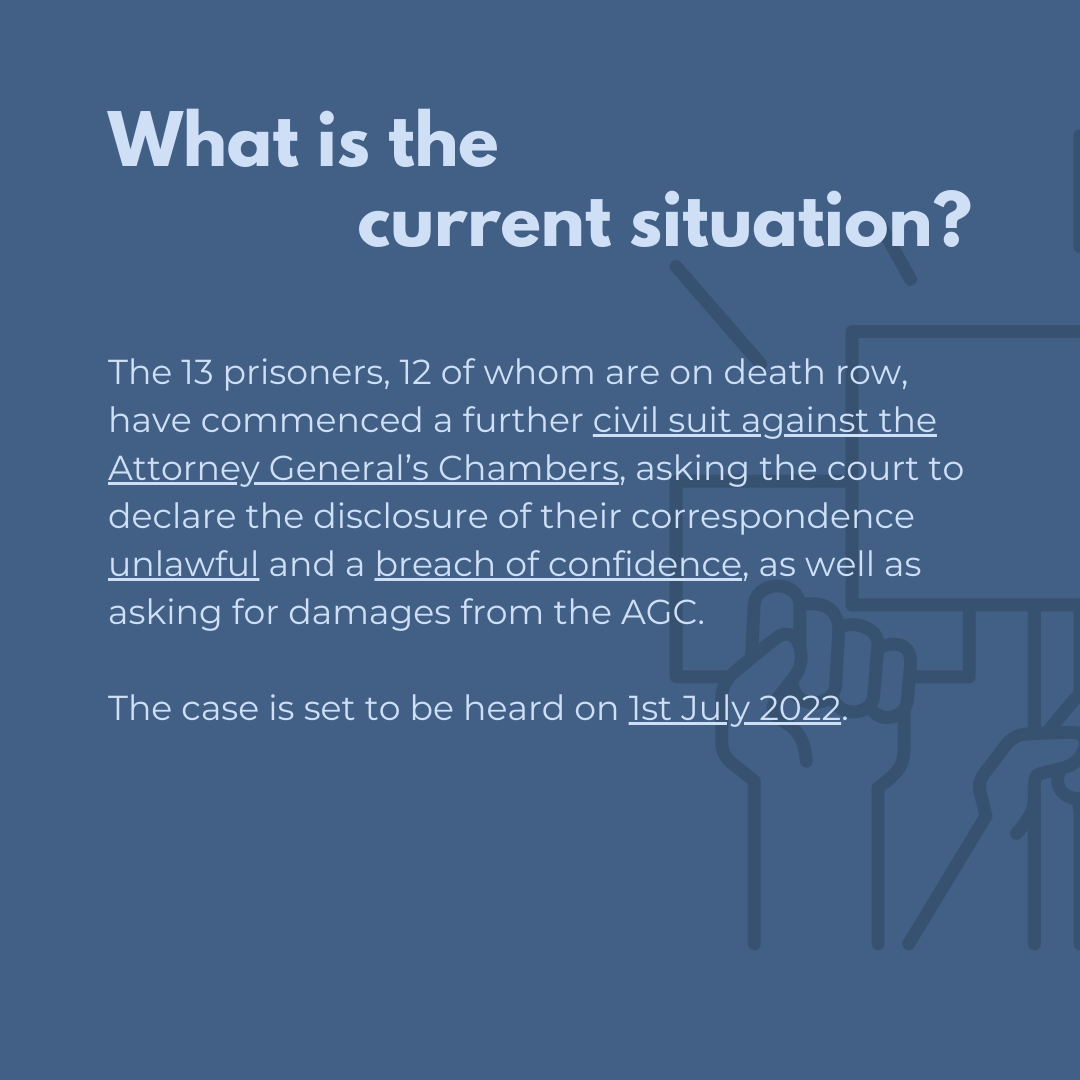 What is the current situation?

The 13 prisoners, 12 of whom are on death row, have commenced a further civil suit against the Attorney General's Chambers, asking the court to declare the disclosure of their correspondence unlawful and a breach of confidence, as well as asking for damages from the AGC.

The case is set to be heard on 1st July 2022.